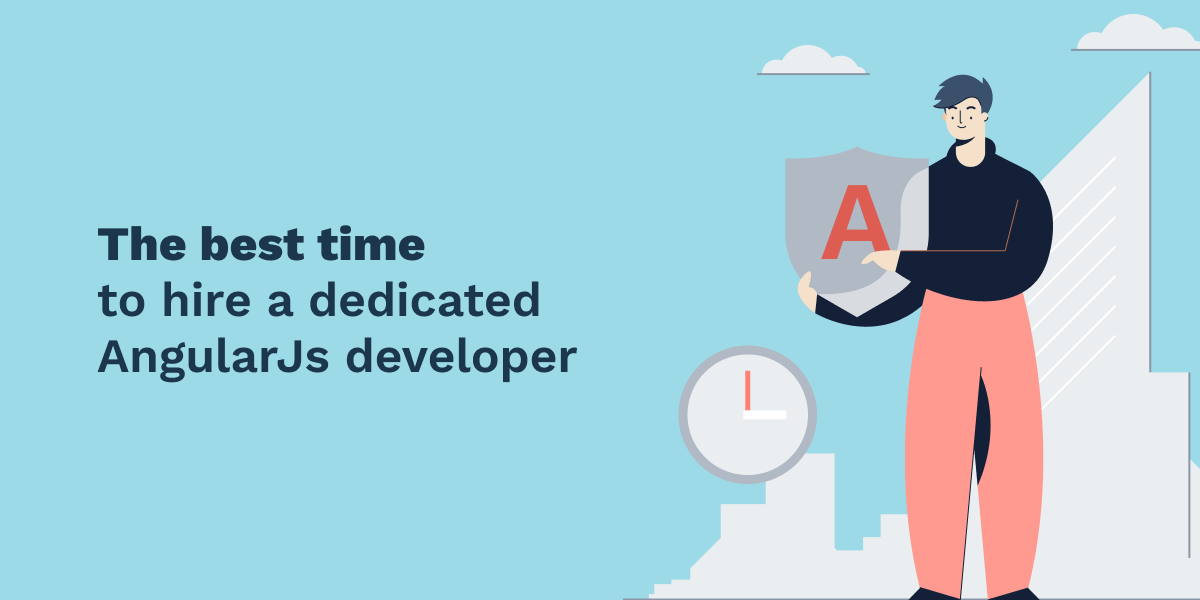 The best time
to hire a dedicated
AngularJs developer

A